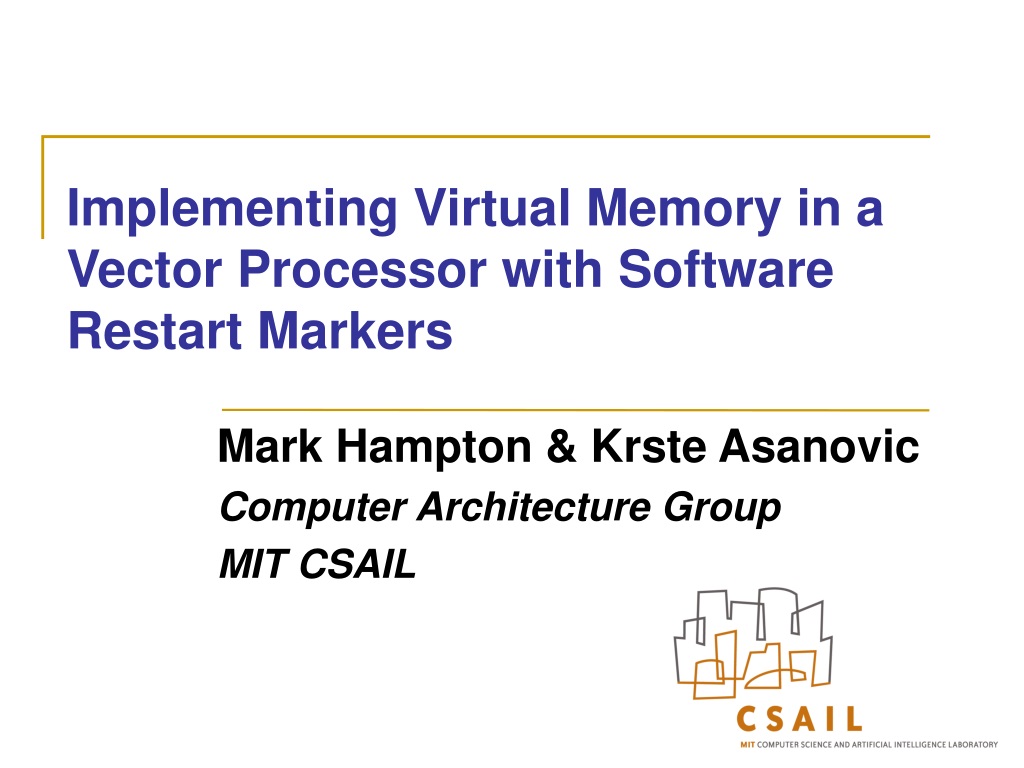 Implementing Virtual Memory in a Vector Processor with Software Restart Markers

Mark Hampton & Krste Asanovic

Computer Architecture Group

MIT CSAIL

CSAIL

MIT COMPUTER SCIENCE AND ARTIFICIAL INTELLIGENCE LABORATORY